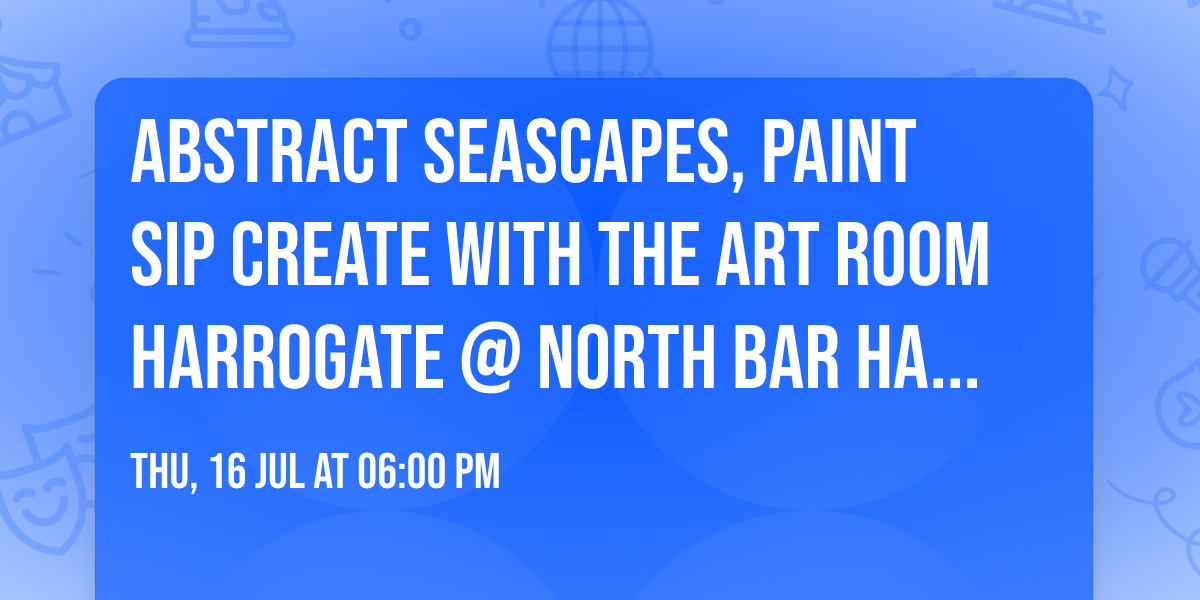 ABSTRACT SEASCAPES, PAINT SIP CREATE WITH THE ART ROOM HARROGATE @ NORTH BAR HA...

THU, 16 JUL AT 06:00 PM